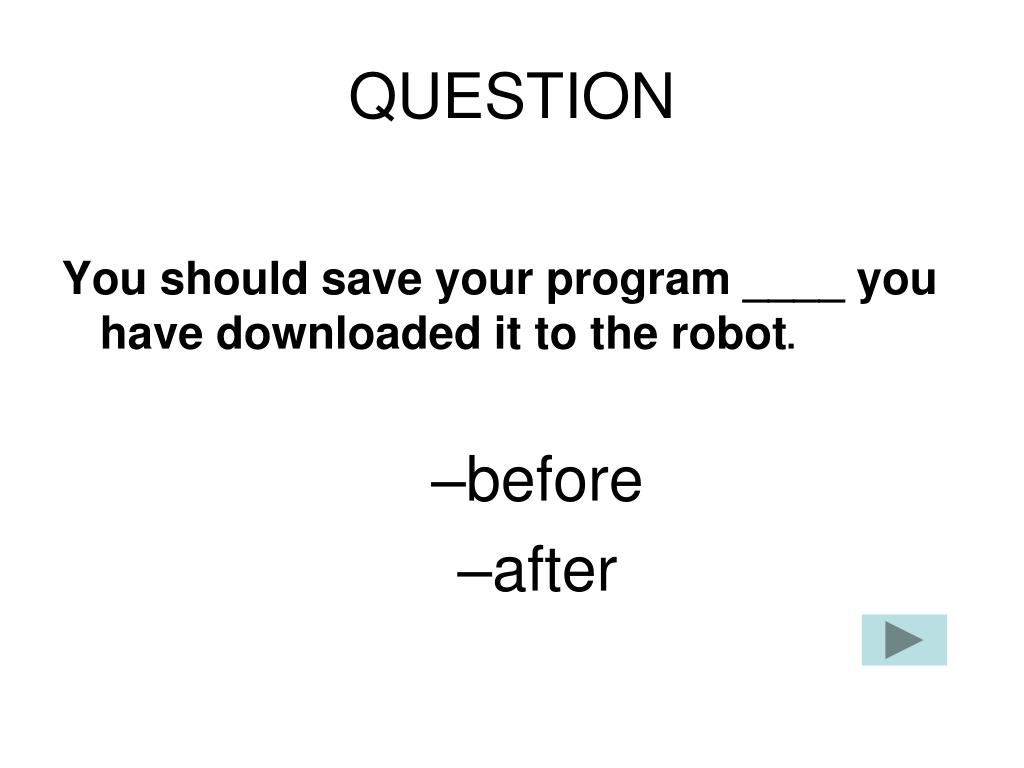 QUESTION

You should save your program ____ you have downloaded it to the robot.

–before

–after